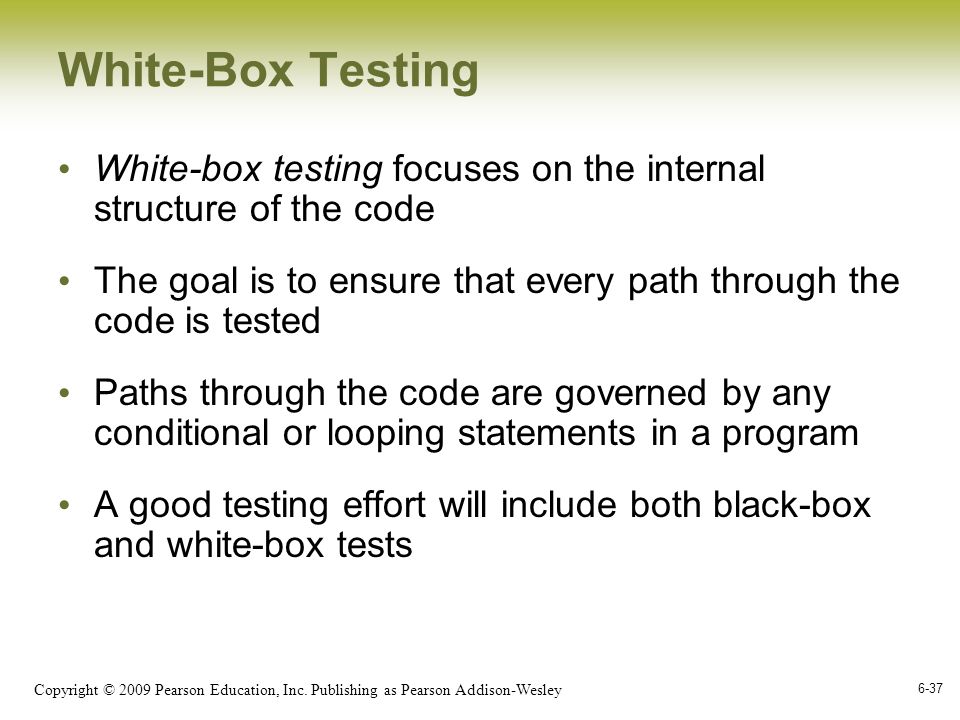 White-Box Testing

• White-box testing focuses on the internal structure of the code

• The goal is to ensure that every path through the code is tested

• Paths through the code are governed by any conditional or looping statements in a program

• A good testing effort will include both black-box and white-box tests

Copyright © 2009 Pearson Education, Inc. Publishing as Pearson Addison-Wesley

6-37